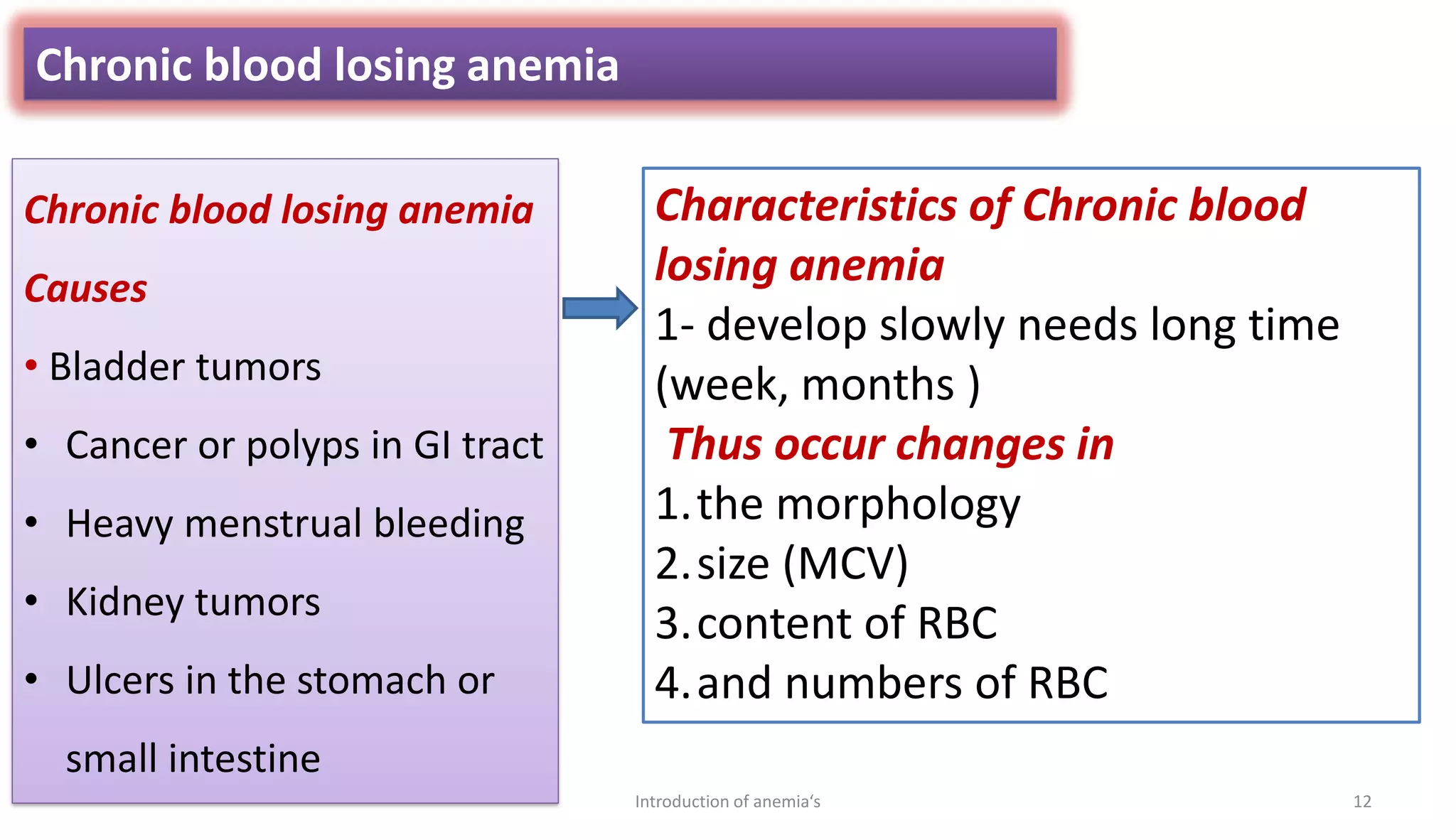 Chronic blood losing anemia

Chronic blood losing anemia

Causes

• Bladder tumors

• Cancer or polyps in GI tract

• Heavy menstrual bleeding

• Kidney tumors

• Ulcers in the stomach or small intestine

Characteristics of Chronic blood losing anemia

1- develop slowly needs long time (week, months )

Thus occur changes in

1. the morphology
2. size (MCV)
3. content of RBC
4. and numbers of RBC

Introduction of anemia's

12